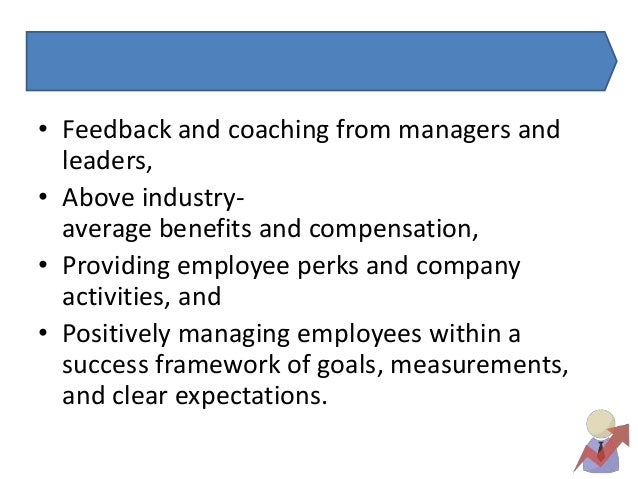 • Feedback and coaching from managers and leaders,
• Above industry-average benefits and compensation,
• Providing employee perks and company activities, and
• Positively managing employees within a success framework of goals, measurements, and clear expectations.